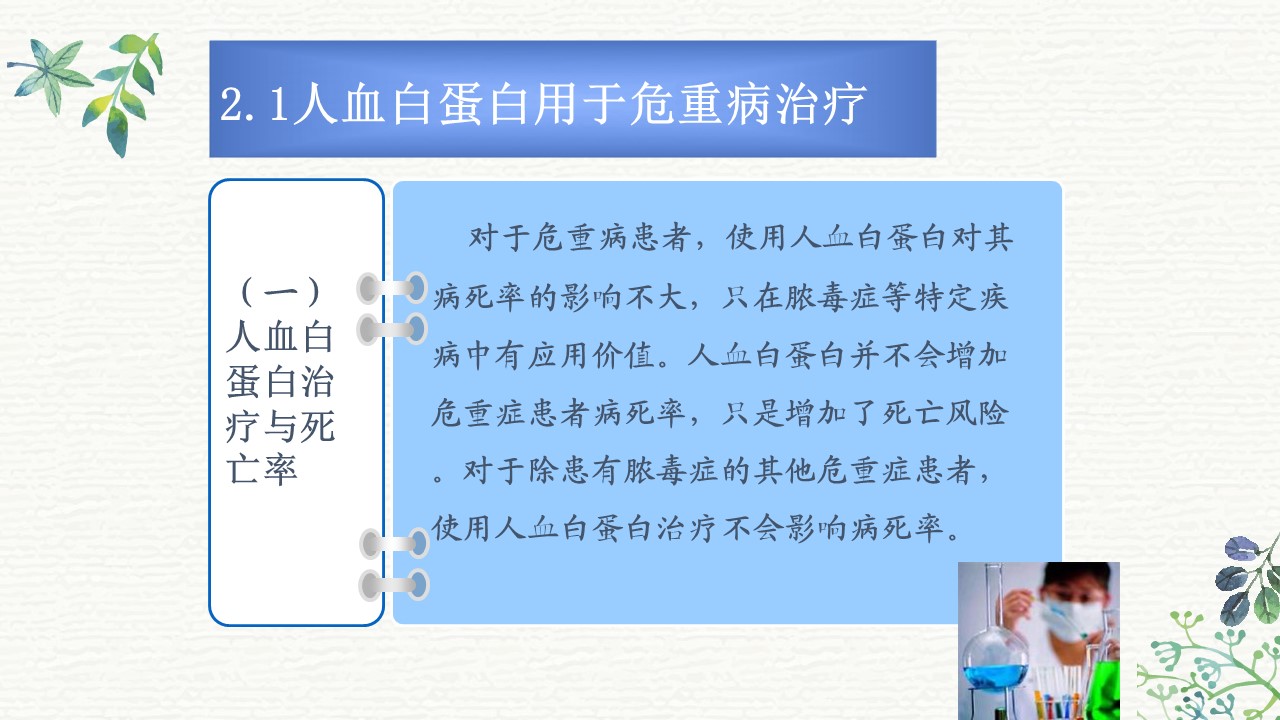 2.1人血白蛋白用于危重病治疗

（一）人血白蛋白治疗与死亡率

对于危重病患者，使用人血白蛋白对其病死率的影响不大，只在脓毒症等特定疾病中有应用价值。人血白蛋白并不会增加危重症患者病死率，只是增加了死亡风险。对于除患有脓毒症的其他危重症患者，使用人血白蛋白治疗不会影响病死率。